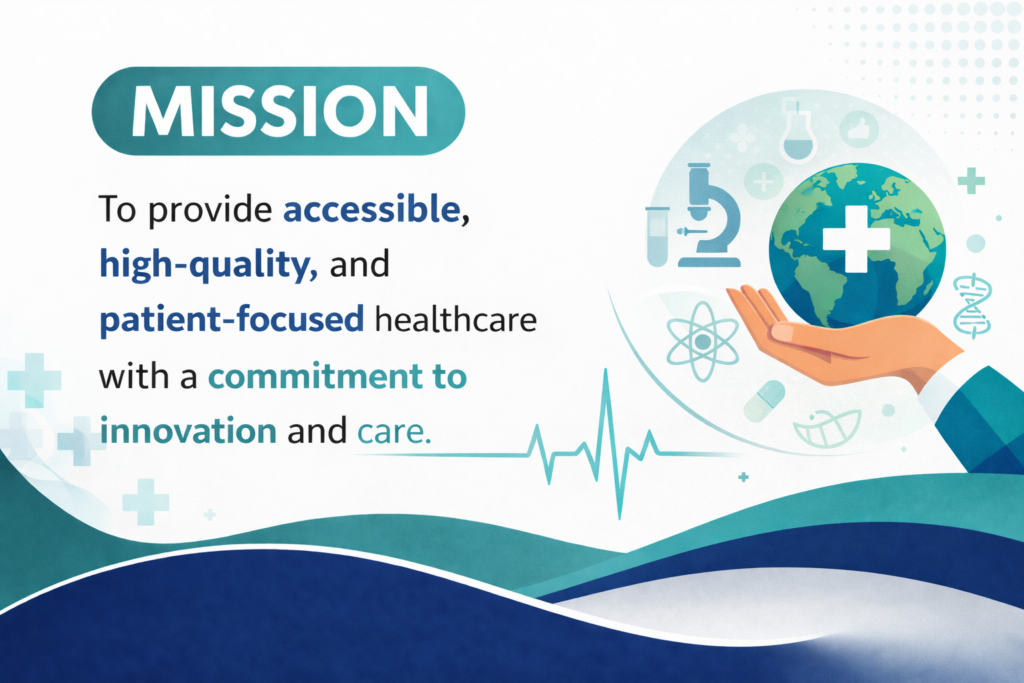 MISSION

To provide accessible, high-quality, and patient-focused healthcare with a commitment to innovation and care.